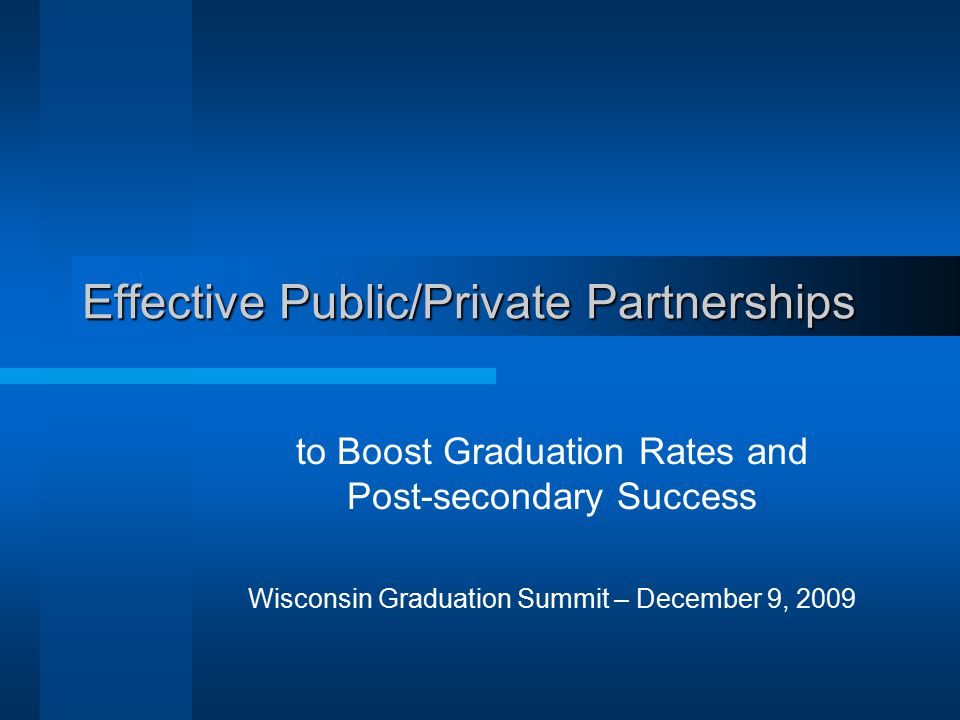 Effective Public/Private Partnerships

to Boost Graduation Rates and Post-secondary Success

Wisconsin Graduation Summit – December 9, 2009